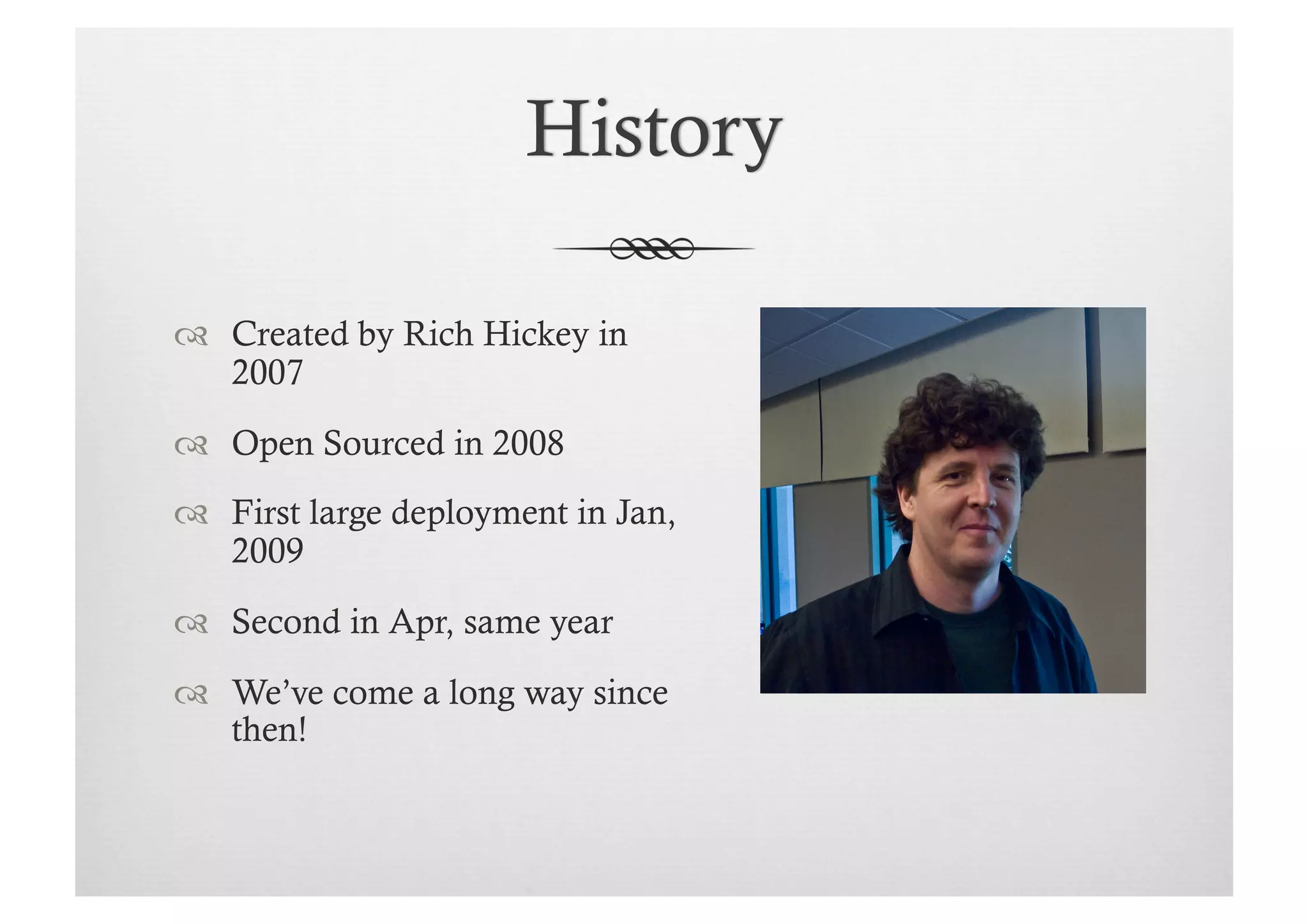 History

Created by Rich Hickey in 2007

Open Sourced in 2008

First large deployment in Jan, 2009

Second in Apr, same year

We've come a long way since then!